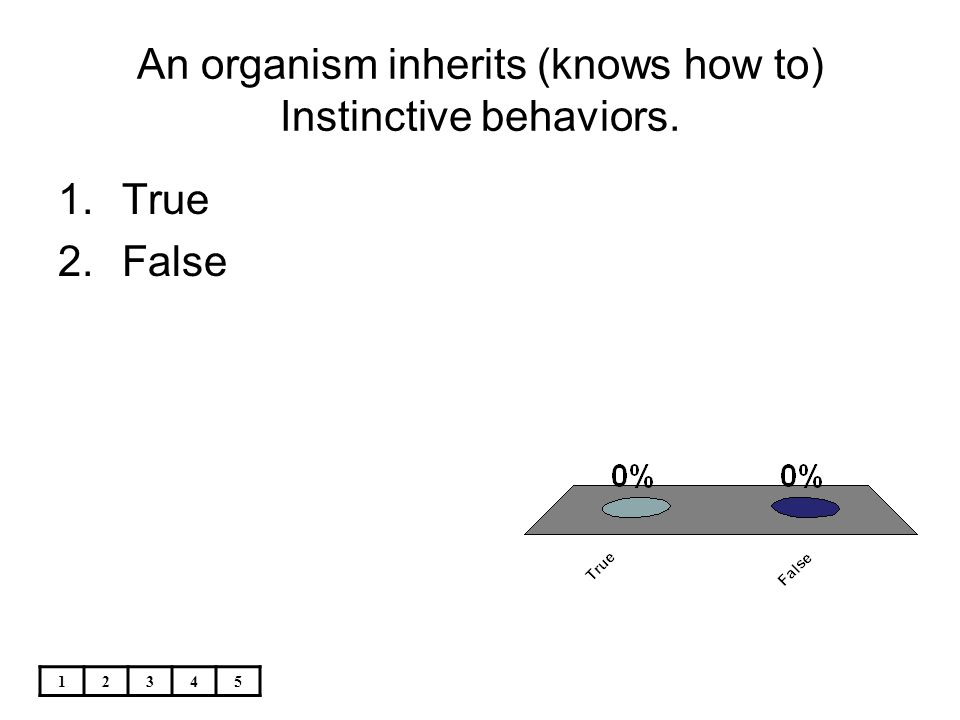 An organism inherits (knows how to) Instinctive behaviors.

1. True
2. False

0%
0%
True
False

| 1 | 2 | 3 | 4 | 5 |
|---|---|---|---|---|